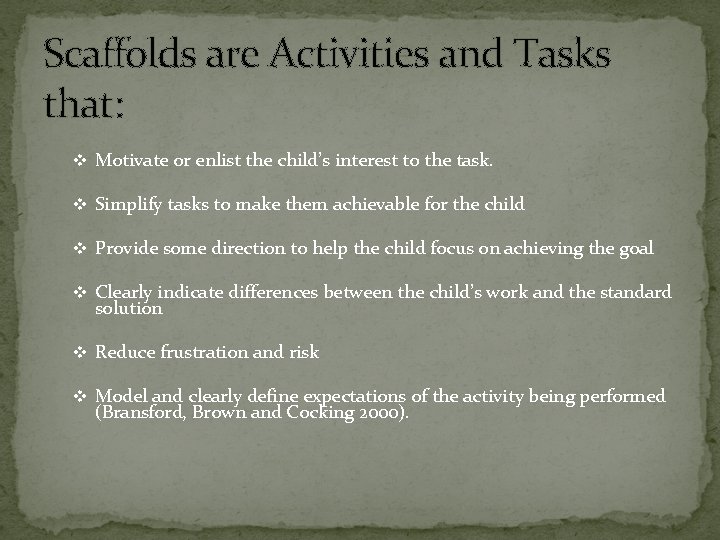 Scaffolds are Activities and Tasks that:

❖ Motivate or enlist the child's interest to the task.

❖ Simplify tasks to make them achievable for the child

❖ Provide some direction to help the child focus on achieving the goal

❖ Clearly indicate differences between the child's work and the standard solution

❖ Reduce frustration and risk

❖ Model and clearly define expectations of the activity being performed (Bransford, Brown and Cocking 2000).